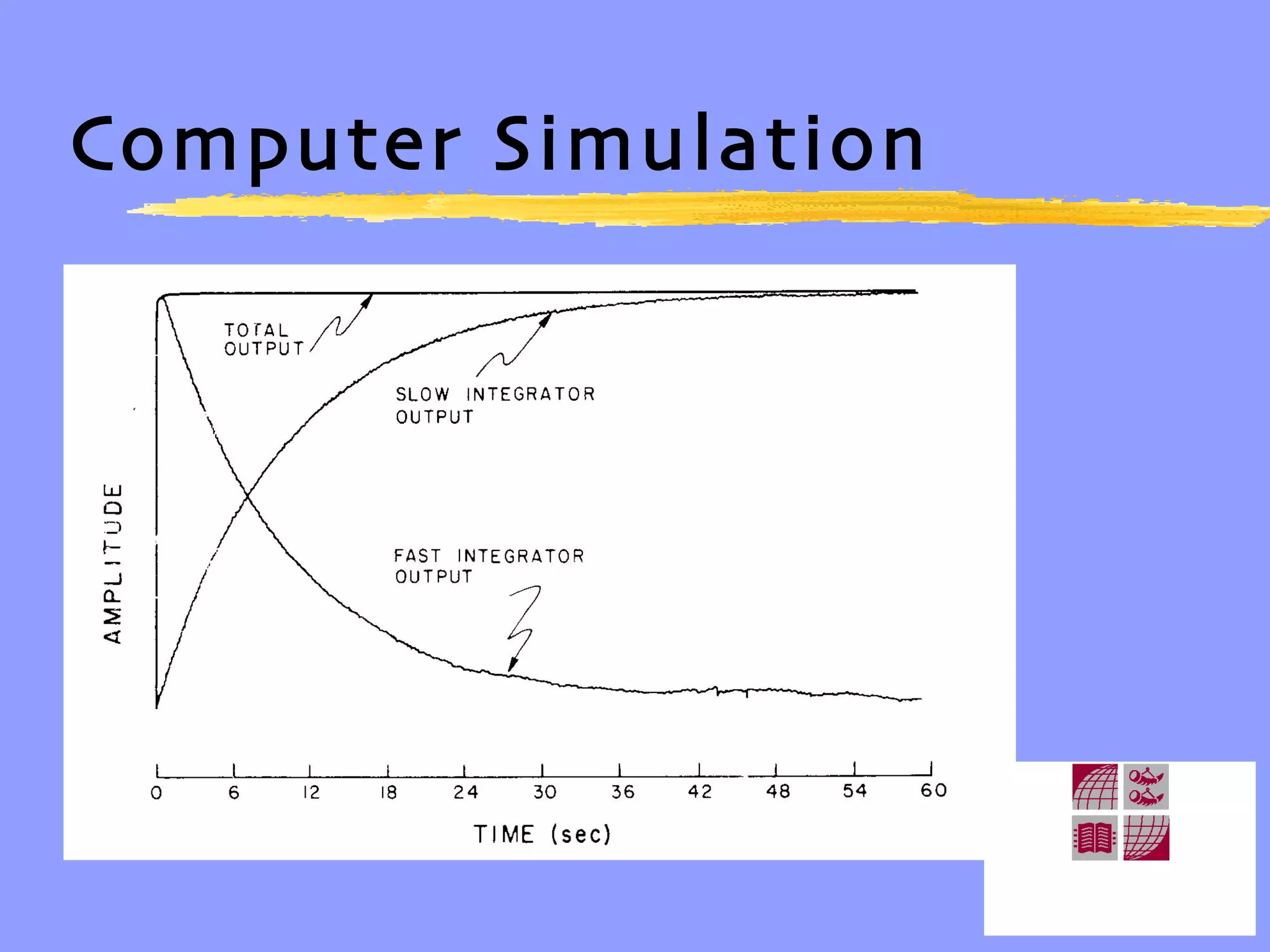 Computer Simulation

TOTAL OUTPUT

SLOW INTEGRATOR OUTPUT

FAST INTEGRATOR OUTPUT

AMPLITUDE

0 6 12 18 24 30 36 42 48 54 60

TIME (sec)